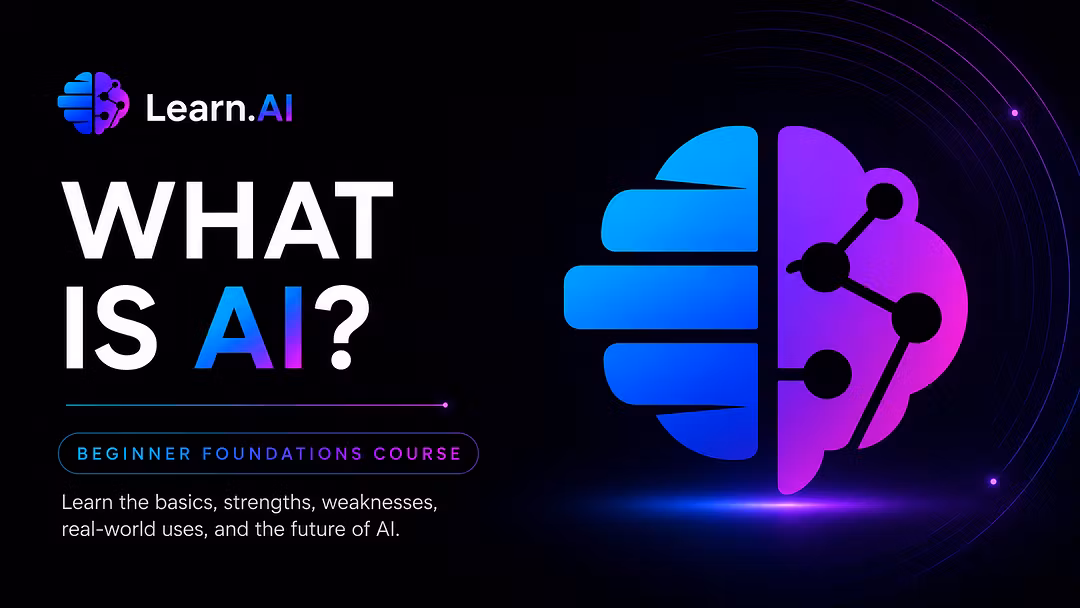 Learn.AI

WHAT IS AI?

BEGINNER FOUNDATIONS COURSE

Learn the basics, strengths, weaknesses, real-world uses, and the future of AI.